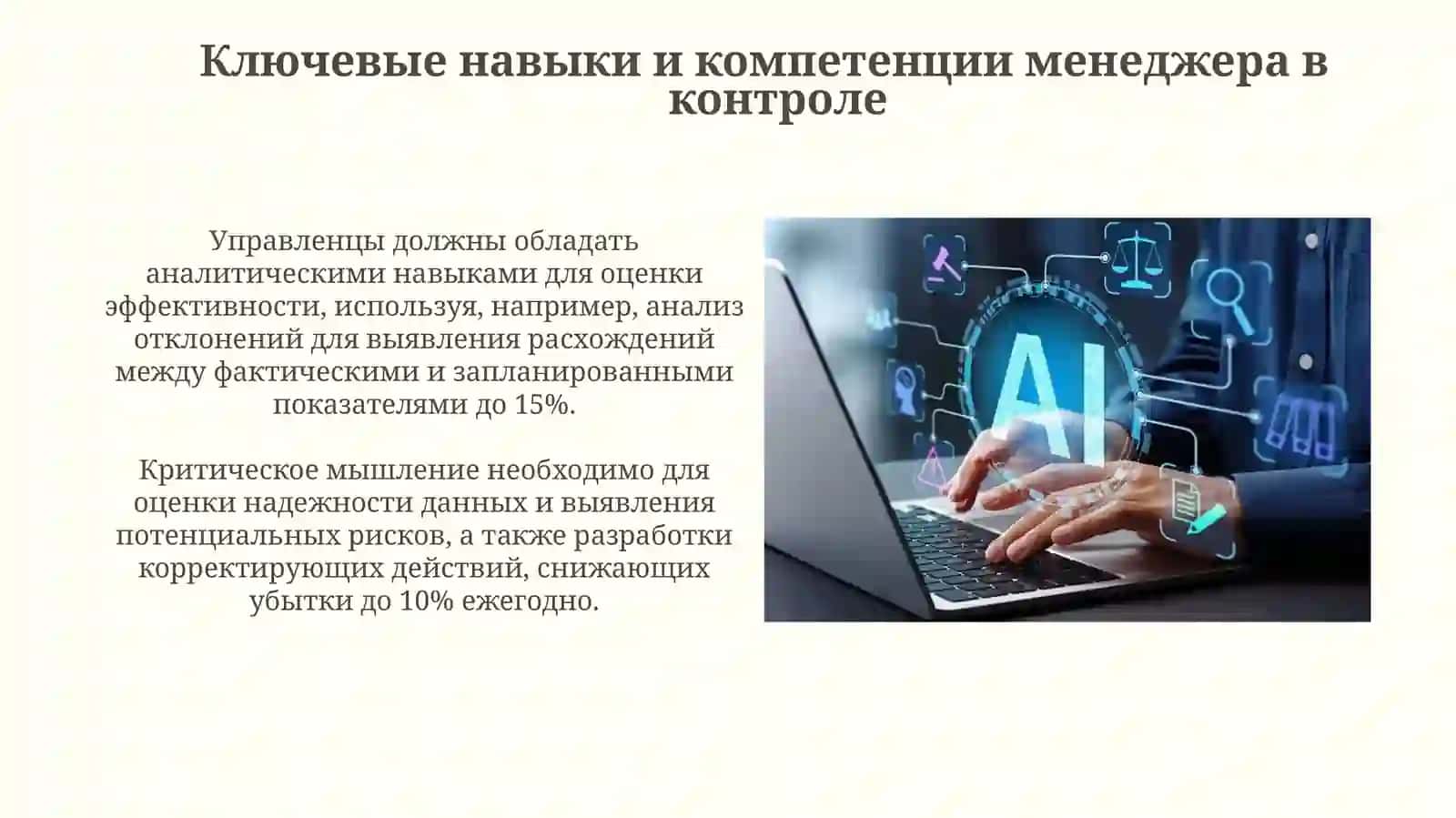 Ключевые навыки и компетенции менеджера в контроле

Управленцы должны обладать аналитическими навыками для оценки эффективности, используя, например, анализ отклонений для выявления расхождений между фактическими и запланированными показателями до 15%.

Критическое мышление необходимо для оценки надежности данных и выявления потенциальных рисков, а также разработки корректирующих действий, снижающих убытки до 10% ежегодно.

AI